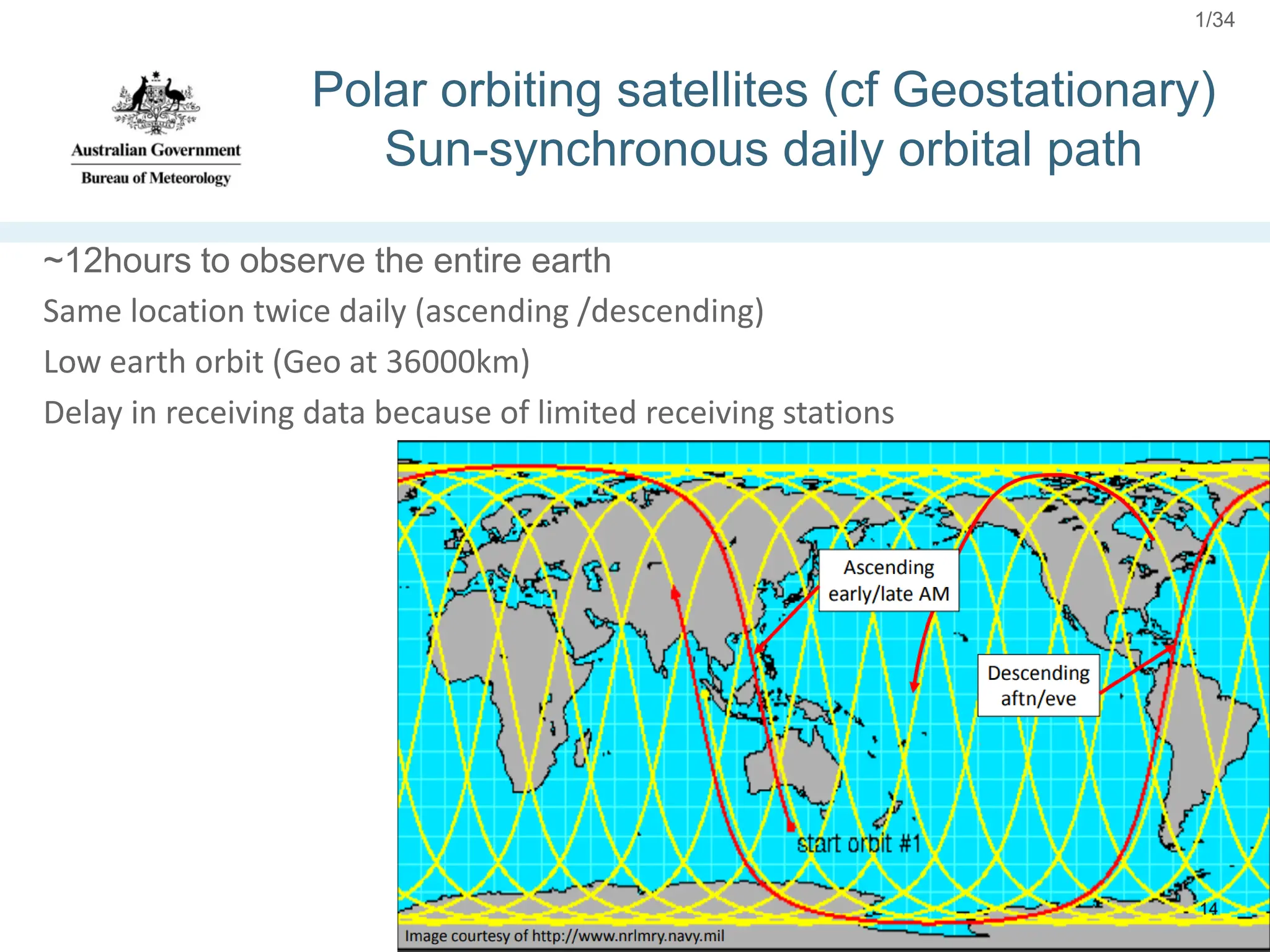 1/34

Australian Government
Bureau of Meteorology

Polar orbiting satellites (cf Geostationary)
Sun-synchronous daily orbital path

~12hours to observe the entire earth

Same location twice daily (ascending /descending)

Low earth orbit (Geo at 36000km)

Delay in receiving data because of limited receiving stations

Ascending early/late AM

Descending aftn/eve

start orbit #1

14

Image courtesy of http://www.nrlmry.navy.mil